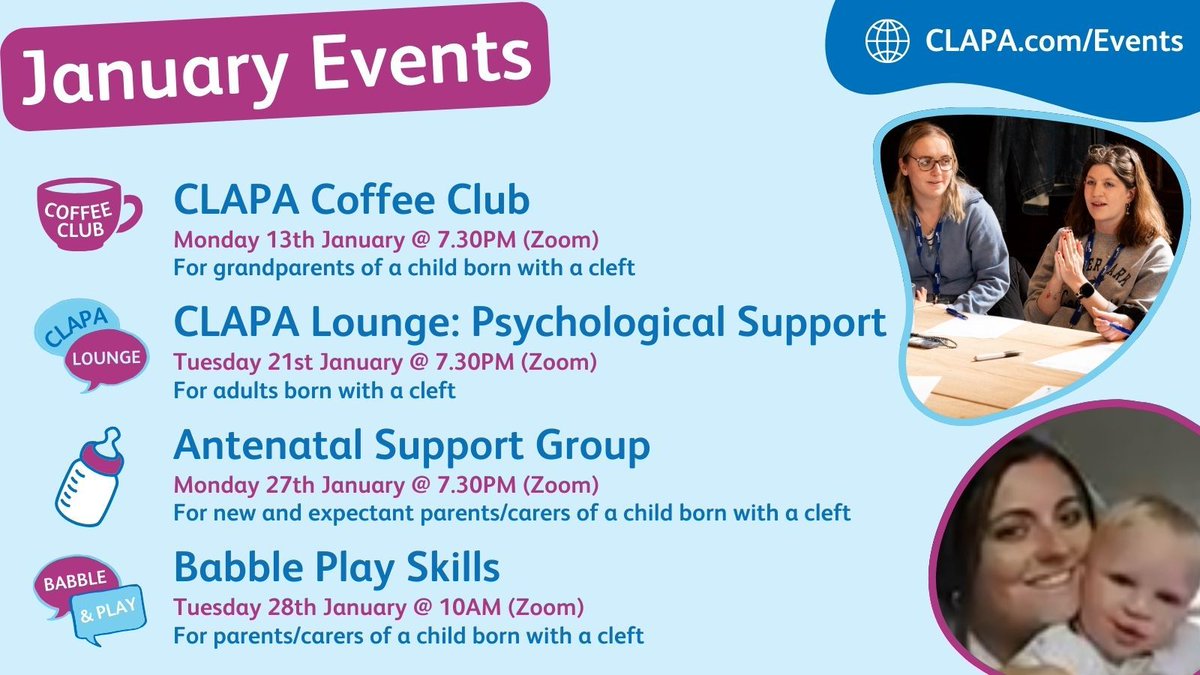 January Events

CLAPA.com/Events

COFFEE CLUB

CLAPA Coffee Club
Monday 13th January @ 7.30PM (Zoom)
For grandparents of a child born with a cleft

CLAPA LOUNGE

CLAPA Lounge: Psychological Support
Tuesday 21st January @ 7.30PM (Zoom)
For adults born with a cleft

Antenatal Support Group
Monday 27th January @ 7.30PM (Zoom)
For new and expectant parents/carers of a child born with a cleft

BABBLE & PLAY

Babble Play Skills
Tuesday 28th January @ 10AM (Zoom)
For parents/carers of a child born with a cleft